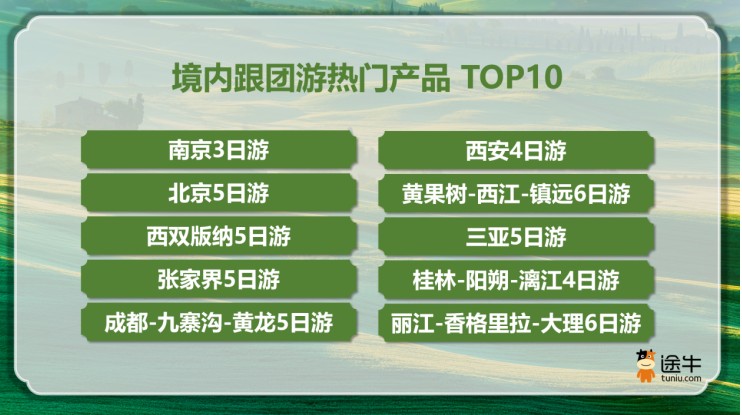 境内跟团游热门产品 TOP10

南京3日游

北京5日游

西双版纳5日游

张家界5日游

成都-九寨沟-黄龙5日游

西安4日游

黄果树-西江-镇远6日游

三亚5日游

桂林-阳朔-漓江4日游

丽江-香格里拉-大理6日游

途牛
tuniu.com